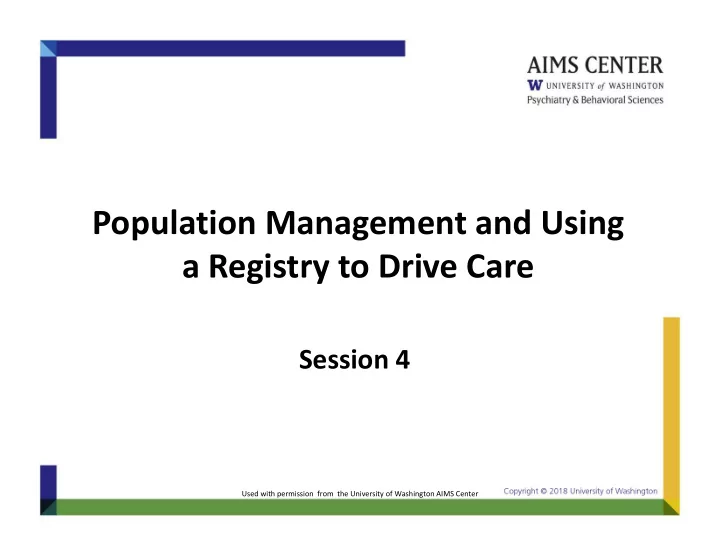 AIMS CENTER
W UNIVERSITY of WASHINGTON
Psychiatry & Behavioral Sciences

Population Management and Using a Registry to Drive Care

Session 4

Used with permission from the University of Washington AIMS Center

Copyright © 2018 University of Washington